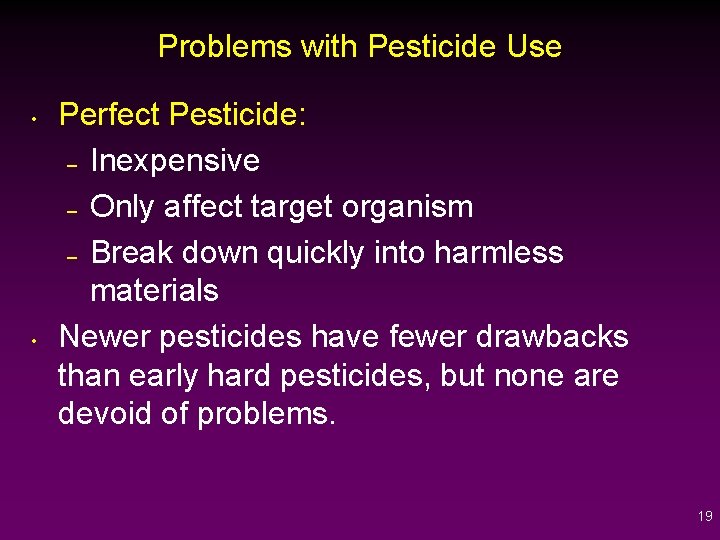 Problems with Pesticide Use

• Perfect Pesticide:
  – Inexpensive
  – Only affect target organism
  – Break down quickly into harmless materials
• Newer pesticides have fewer drawbacks than early hard pesticides, but none are devoid of problems.

19